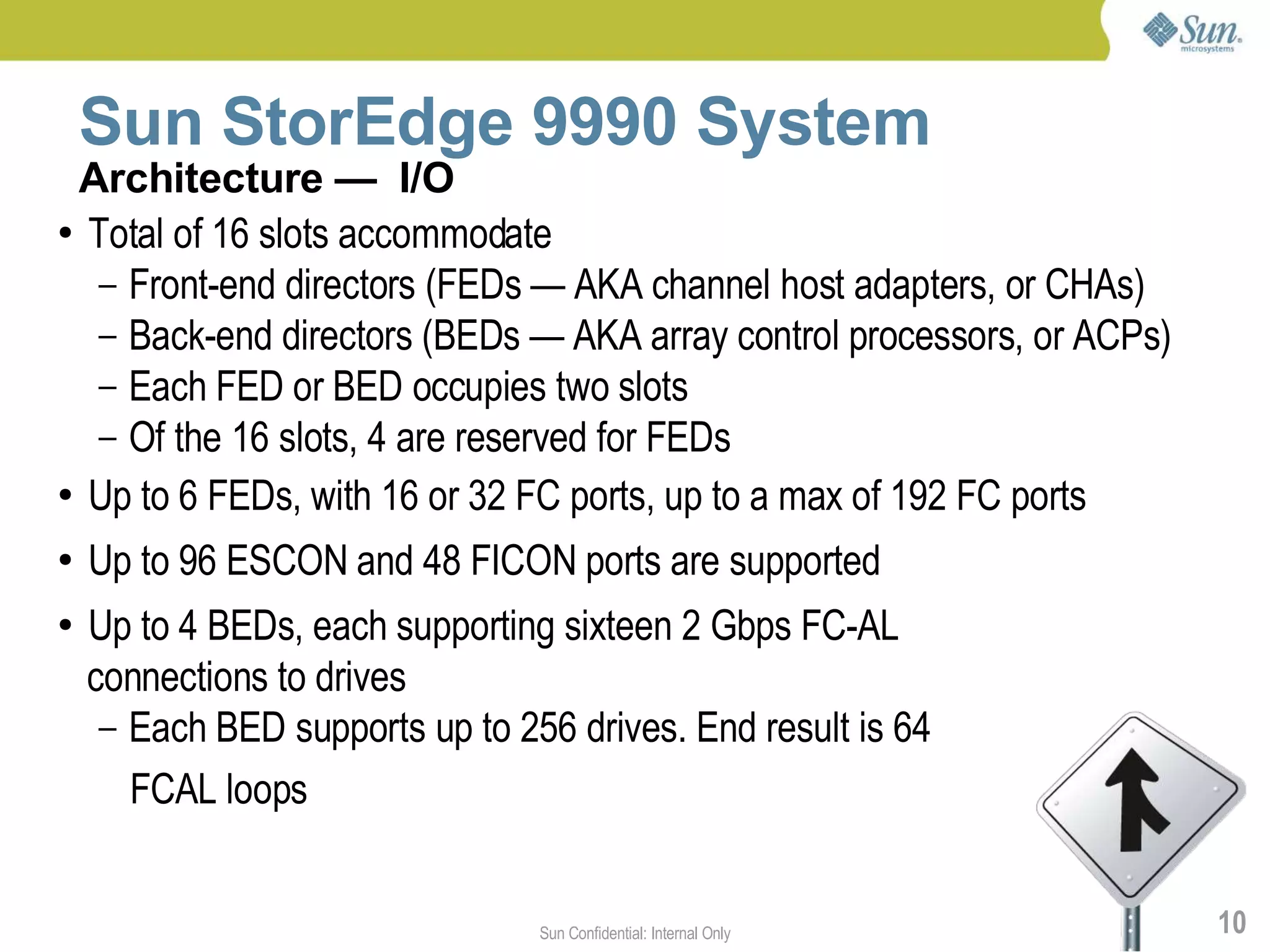 Sun microsystems

Sun StorEdge 9990 System
Architecture — I/O

• Total of 16 slots accommodate
– Front-end directors (FEDs — AKA channel host adapters, or CHAs)
– Back-end directors (BEDs — AKA array control processors, or ACPs)
– Each FED or BED occupies two slots
– Of the 16 slots, 4 are reserved for FEDs
• Up to 6 FEDs, with 16 or 32 FC ports, up to a max of 192 FC ports
• Up to 96 ESCON and 48 FICON ports are supported
• Up to 4 BEDs, each supporting sixteen 2 Gbps FC-AL connections to drives
– Each BED supports up to 256 drives. End result is 64 FCAL loops

Sun Confidential: Internal Only

10